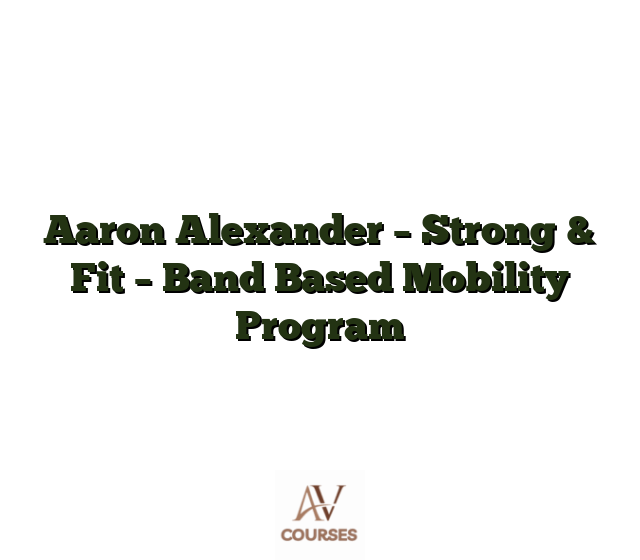 Aaron Alexander – Strong & Fit – Band Based Mobility Program

AV
COURSES